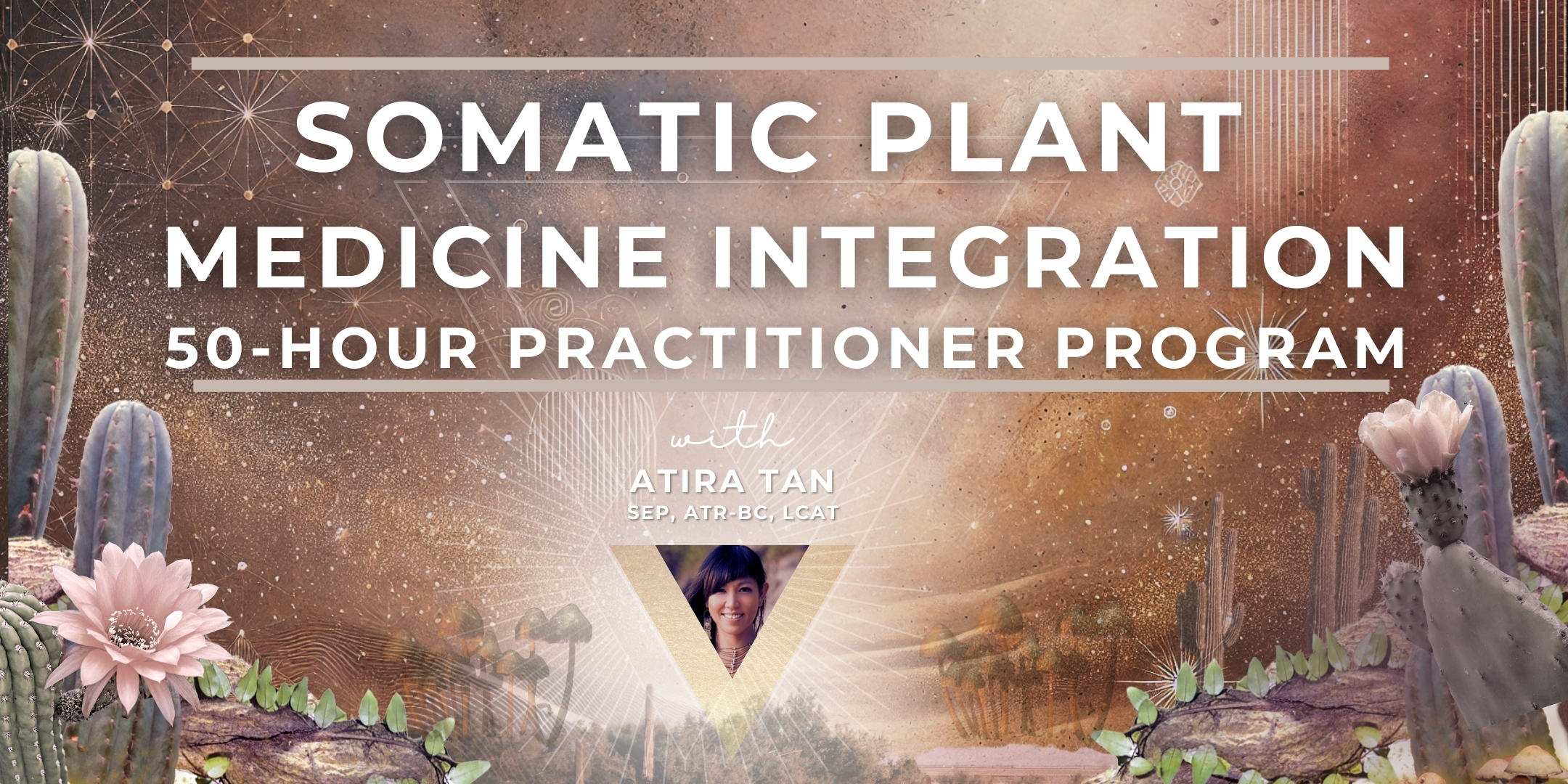 SOMATIC PLANT MEDICINE INTEGRATION
50-HOUR PRACTITIONER PROGRAM

with
ATIRA TAN
SEP, ATR-BC, LCAT